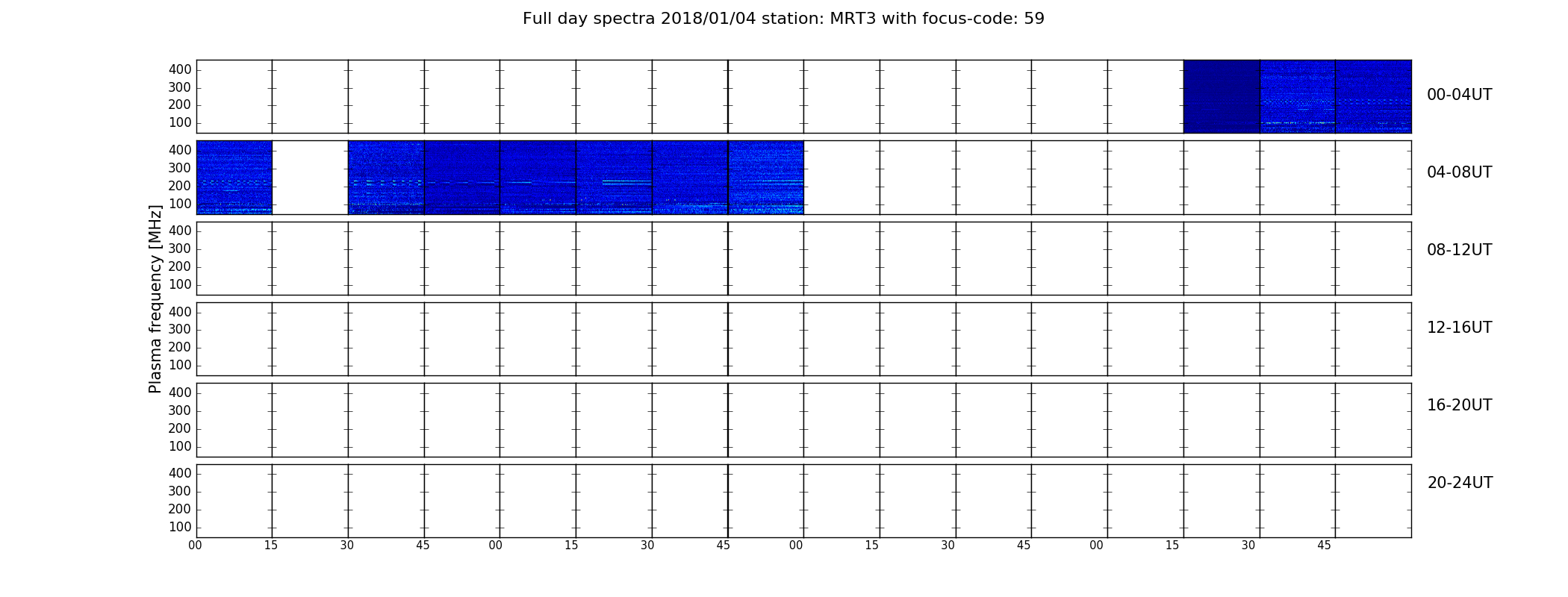 Full day spectra 2018/01/04 station: MRT3 with focus-code: 59

Plasma frequency [MHz]

400
300
200
100
00-04UT

400
300
200
100
04-08UT

400
300
200
100
08-12UT

400
300
200
100
12-16UT

400
300
200
100
16-20UT

400
300
200
100
20-24UT

00 15 30 45 00 15 30 45 00 15 30 45 00 15 30 45